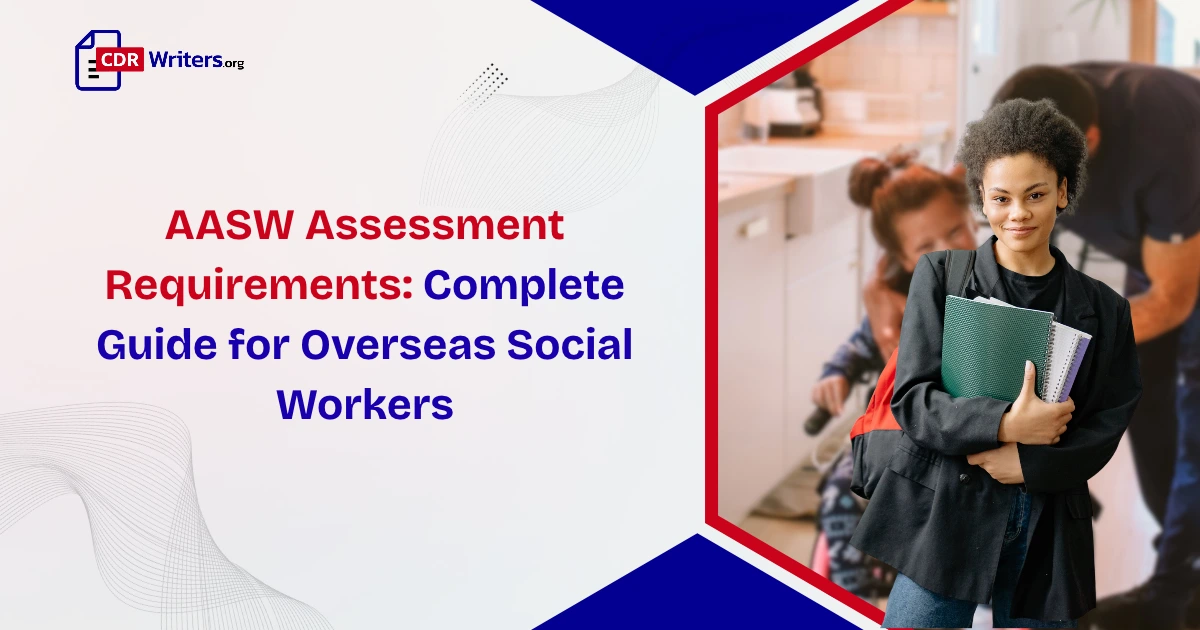 CDR Writers.org

AASW Assessment Requirements: Complete Guide for Overseas Social Workers